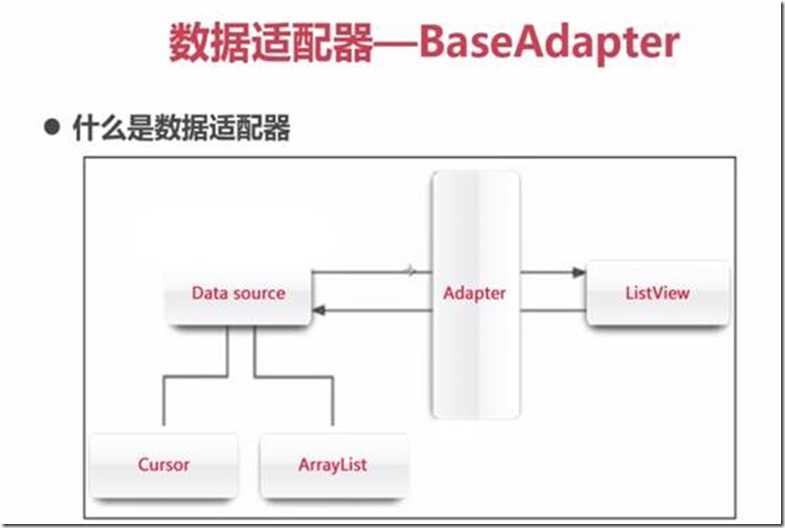 数据适配器—BaseAdapter

● 什么是数据适配器

Data source

Adapter

ListView

Cursor

ArrayList